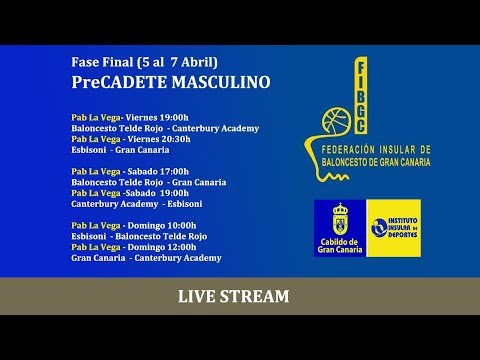 Fase Final (5 al 7 Abril)
PreCADETE MASCULINO

Pab La Vega- Viernes 19:00h
Baloncesto Telde Rojo - Canterbury Academy
Pab La Vega - Viernes 20:30h
Esbisoni - Gran Canaria

Pab La Vega - Sabado 17:00h
Baloncesto Telde Rojo - Gran Canaria
Pab La Vega -Sabado 19:00h
Canterbury Academy - Esbisoni

Pab La Vega - Domingo 10:00h
Esbisoni - Baloncesto Telde Rojo
Pab La Vega - Domingo 12:00h
Gran Canaria - Canterbury Academy

FIBGC
FEDERACIÓN INSULAR DE BALONCESTO DE GRAN CANARIA

Cabildo de Gran Canaria

INSTITUTO INSULAR DE DEPORTES

LIVE STREAM